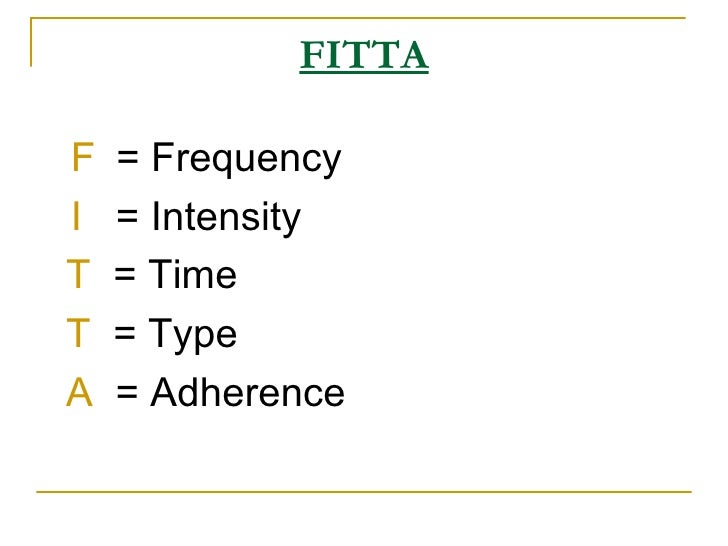 FITTA

F = Frequency
I = Intensity
T = Time
T = Type
A = Adherence